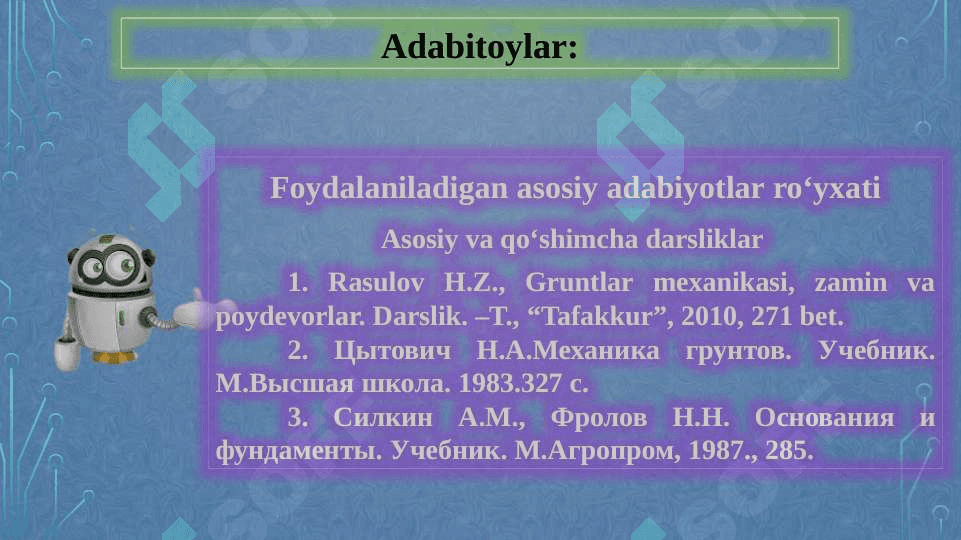 Adabitoylar:

Foydalaniladigan asosiy adabiyotlar ro‘yxati

Asosiy va qo‘shimcha darsliklar

1. Rasulov H.Z., Gruntlar mexanikasi, zamin va poydevorlar. Darslik. –T., “Tafakkur”, 2010, 271 bet.

2. Цытович Н.А.Механика грунтов. Учебник. М.Высшая школа. 1983.327 с.

3. Силкин А.М., Фролов Н.Н. Основания и фундаменты. Учебник. М.Агропром, 1987., 285.